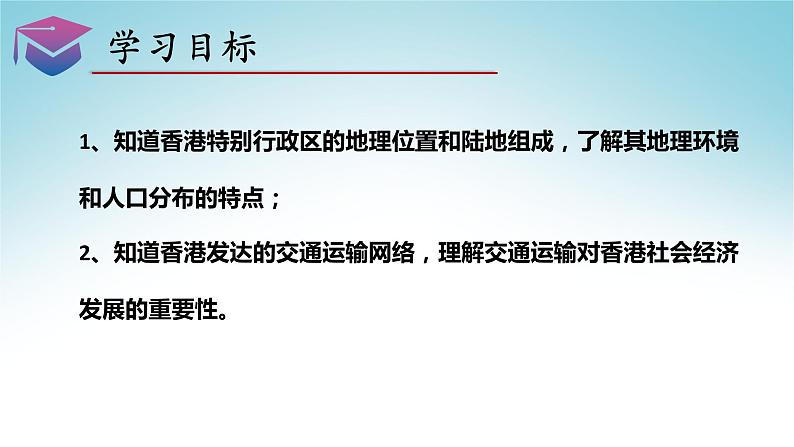 学习目标

1、知道香港特别行政区的地理位置和陆地组成，了解其地理环境和人口分布的特点；

2、知道香港发达的交通运输网络，理解交通运输对香港社会经济发展的重要性。